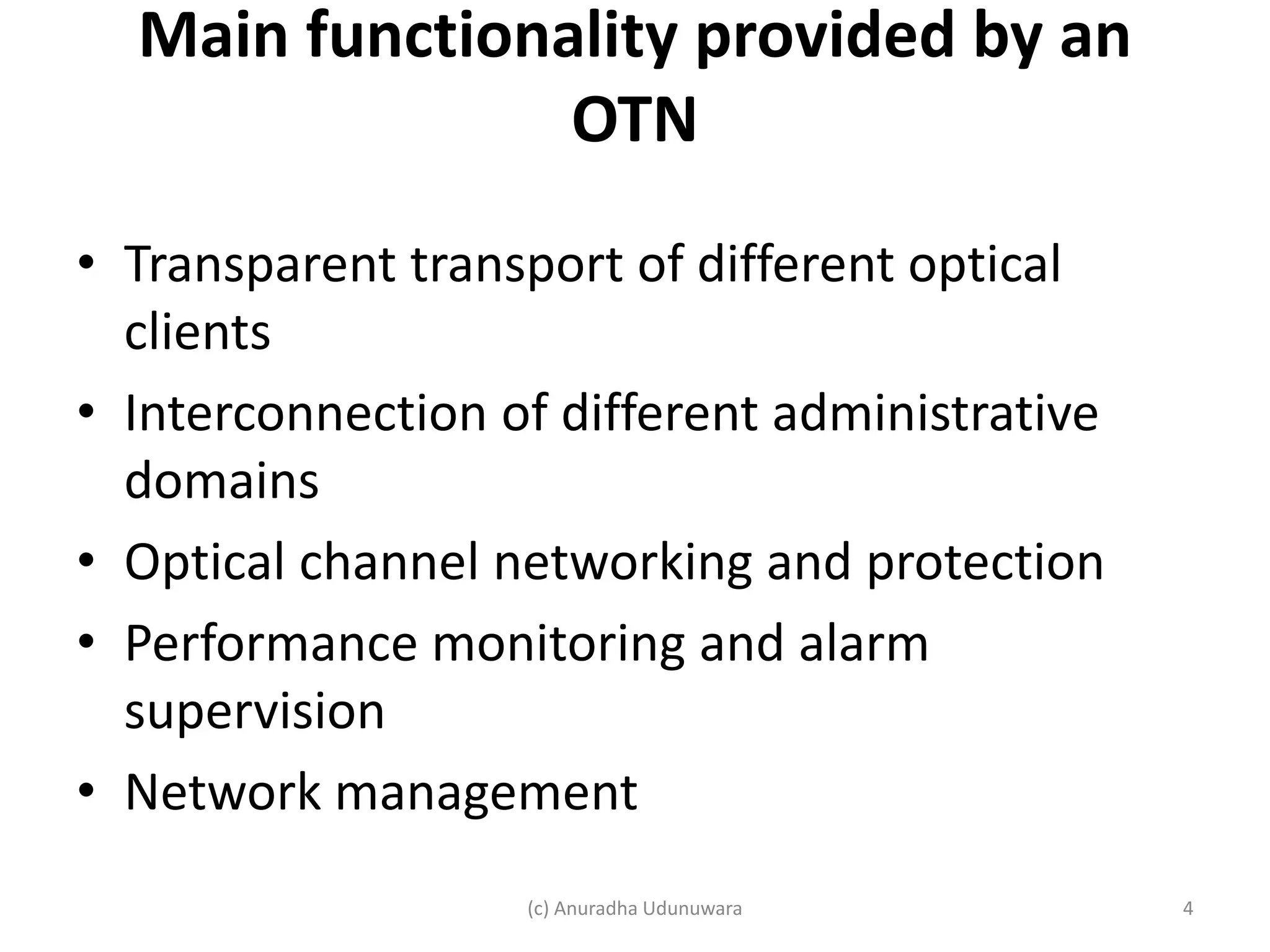 Main functionality provided by an OTN

• Transparent transport of different optical clients
• Interconnection of different administrative domains
• Optical channel networking and protection
• Performance monitoring and alarm supervision
• Network management

(c) Anuradha Udunuwara

4